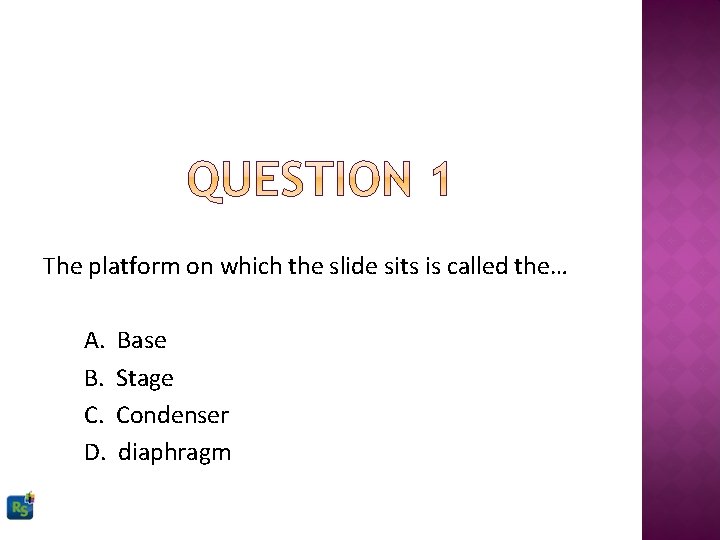 QUESTION 1

The platform on which the slide sits is called the…

A. Base
B. Stage
C. Condenser
D. diaphragm

RS